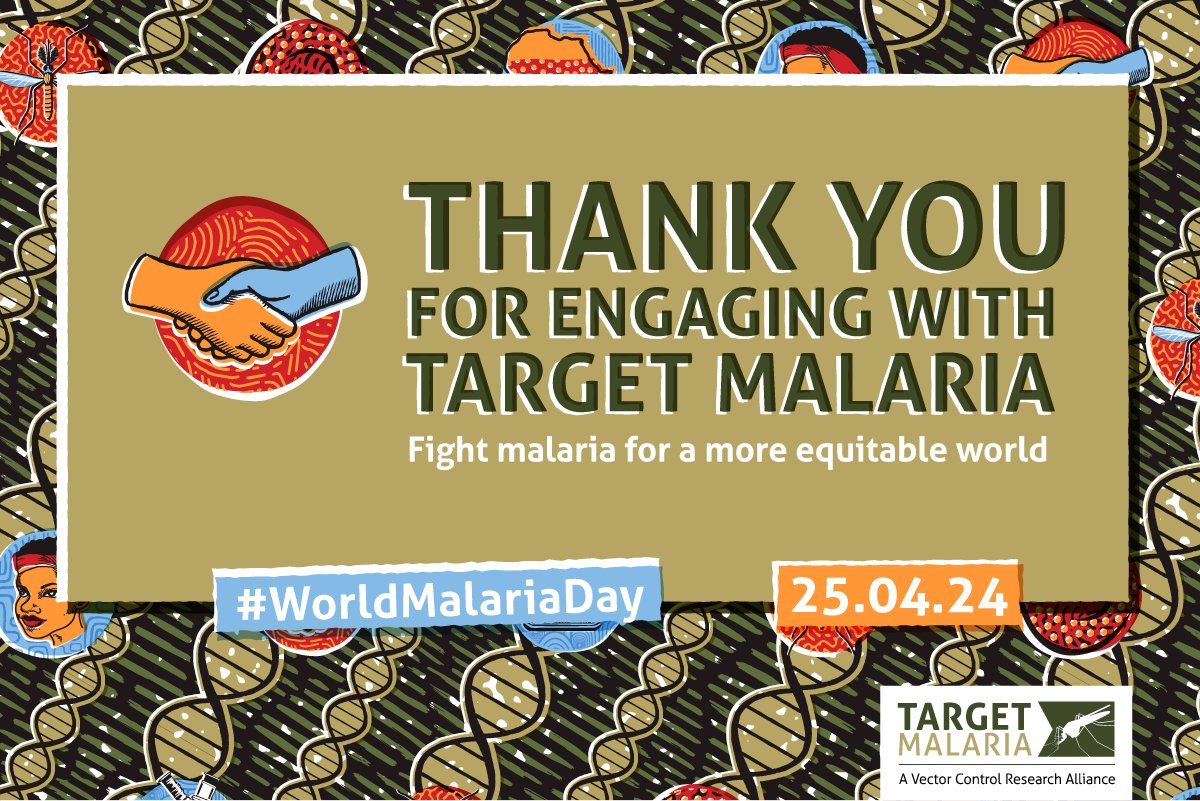 THANK YOU
FOR ENGAGING WITH
TARGET MALARIA

Fight malaria for a more equitable world

#WorldMalariaDay

25.04.24

TARGET
MALARIA
A Vector Control Research Alliance